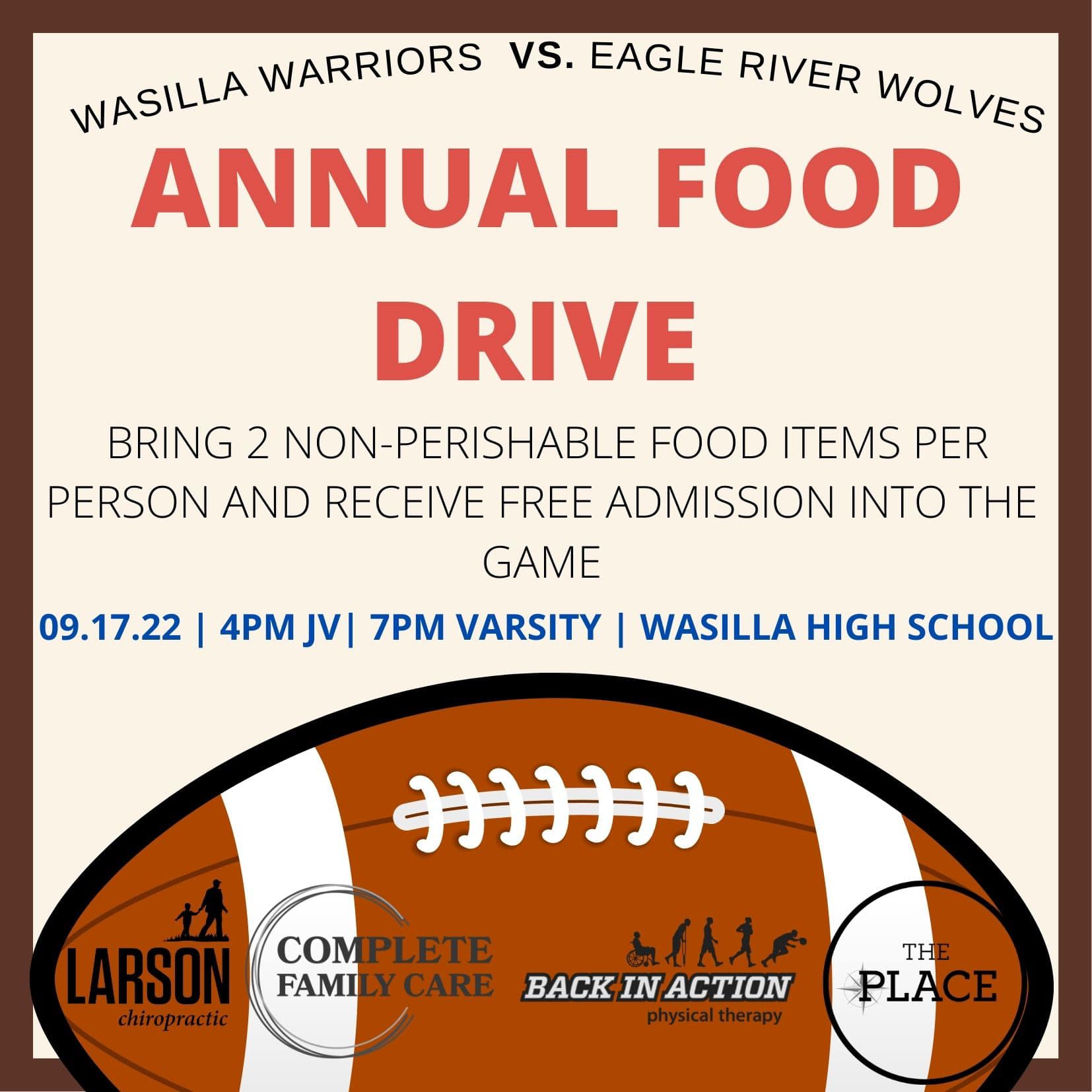 WASILLA WARRIORS VS. EAGLE RIVER WOLVES

ANNUAL FOOD DRIVE

BRING 2 NON-PERISHABLE FOOD ITEMS PER PERSON AND RECEIVE FREE ADMISSION INTO THE GAME

09.17.22 | 4PM JV| 7PM VARSITY | WASILLA HIGH SCHOOL

LARSON chiropractic

COMPLETE FAMILY CARE

BACK IN ACTION physical therapy

THE PLACE